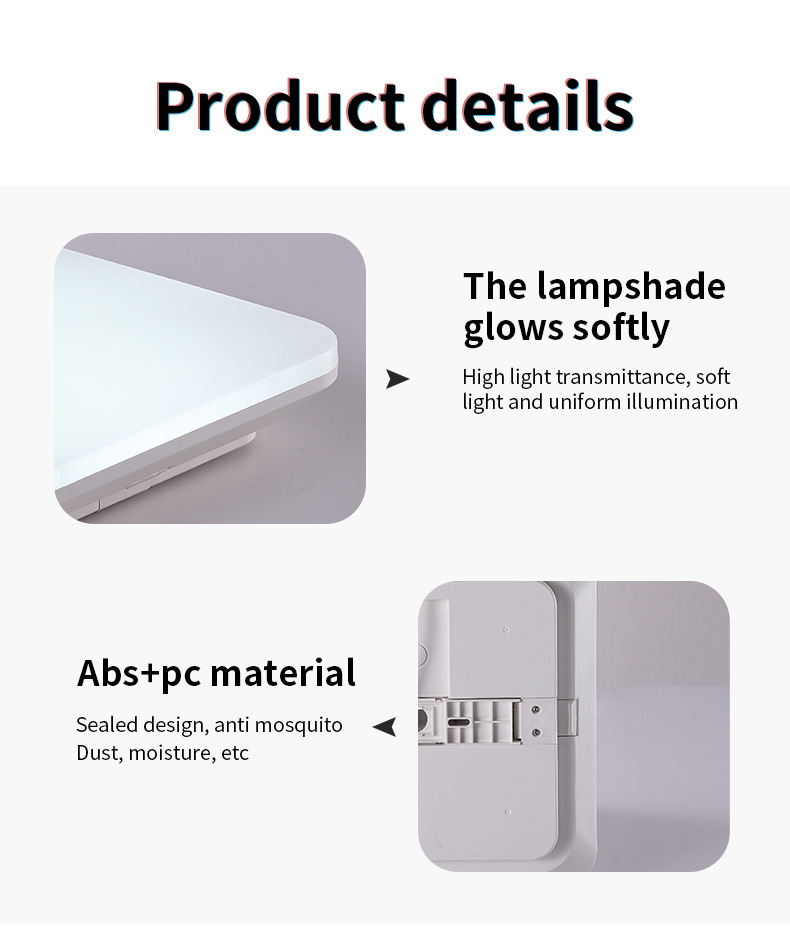 Product details

The lampshade glows softly

High light transmittance, soft light and uniform illumination

Abs+pc material

Sealed design, anti mosquito
Dust, moisture, etc